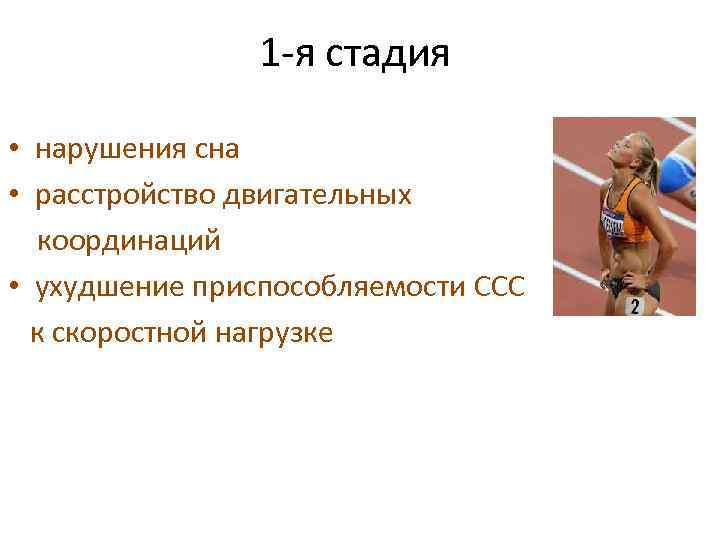 1-я стадия

• нарушения сна
• расстройство двигательных координаций
• ухудшение приспособляемости ССС к скоростной нагрузке

2